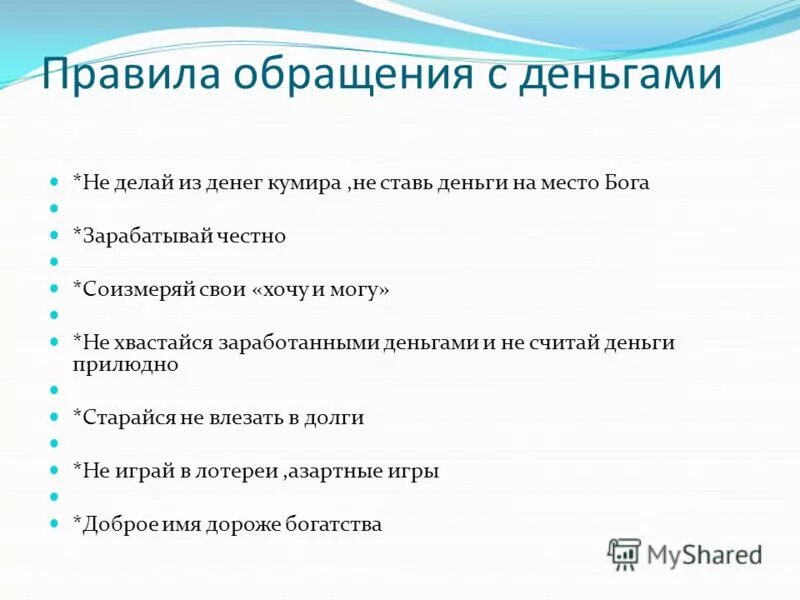 Правила обращения с деньгами

*Не делай из денег кумира ,не ставь деньги на место Бога

*Зарабатывай честно

*Соизмеряй свои «хочу и могу»

*Не хвастайся заработанными деньгами и не считай деньги прилюдно

*Старайся не влезать в долги

*Не играй в лотереи ,азартные игры

*Доброе имя дороже богатства

MyShared